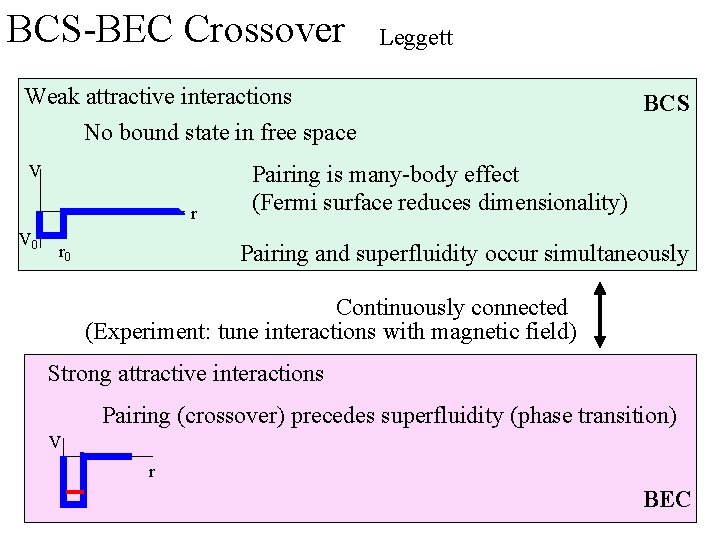 BCS-BEC Crossover Leggett

Weak attractive interactions

BCS

No bound state in free space

V

r

$V_0$

$r_0$

Pairing is many-body effect
(Fermi surface reduces dimensionality)

Pairing and superfluidity occur simultaneously

Continuously connected
(Experiment: tune interactions with magnetic field)

Strong attractive interactions

Pairing (crossover) precedes superfluidity (phase transition)

V

r

BEC